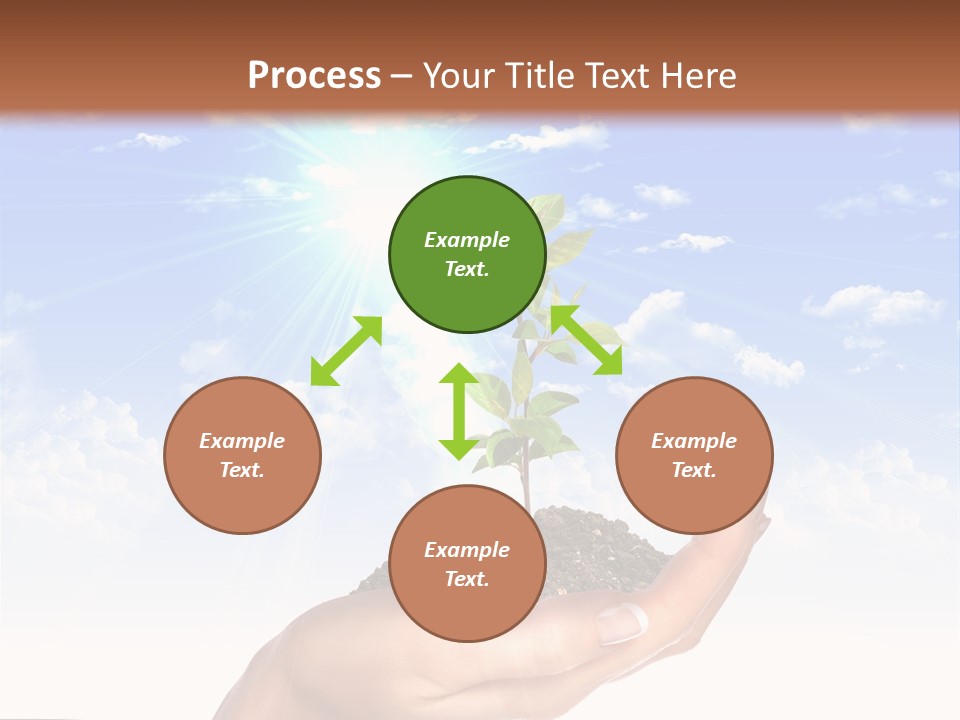 Process – Your Title Text Here

Example Text.

Example Text.

Example Text.

Example Text.